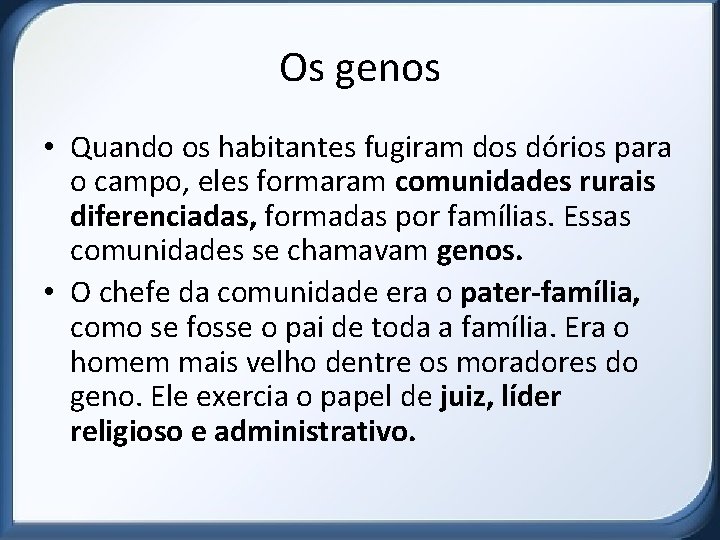 Os genos

• Quando os habitantes fugiram dos dórios para o campo, eles formaram comunidades rurais diferenciadas, formadas por famílias. Essas comunidades se chamavam genos.

• O chefe da comunidade era o pater-família, como se fosse o pai de toda a família. Era o homem mais velho dentre os moradores do geno. Ele exercia o papel de juiz, líder religioso e administrativo.